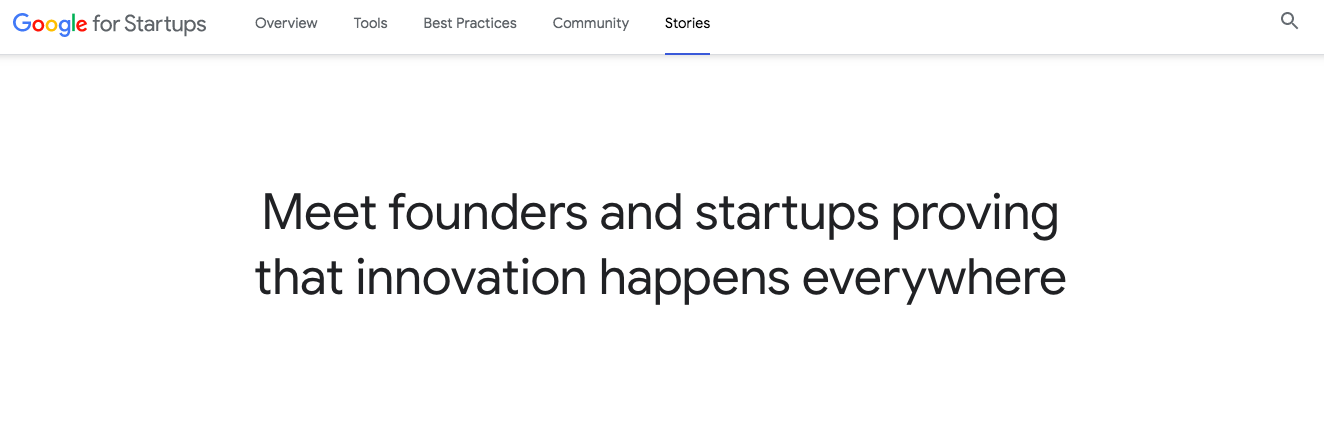 Google for Startups

Overview Tools Best Practices Community Stories

Meet founders and startups proving that innovation happens everywhere